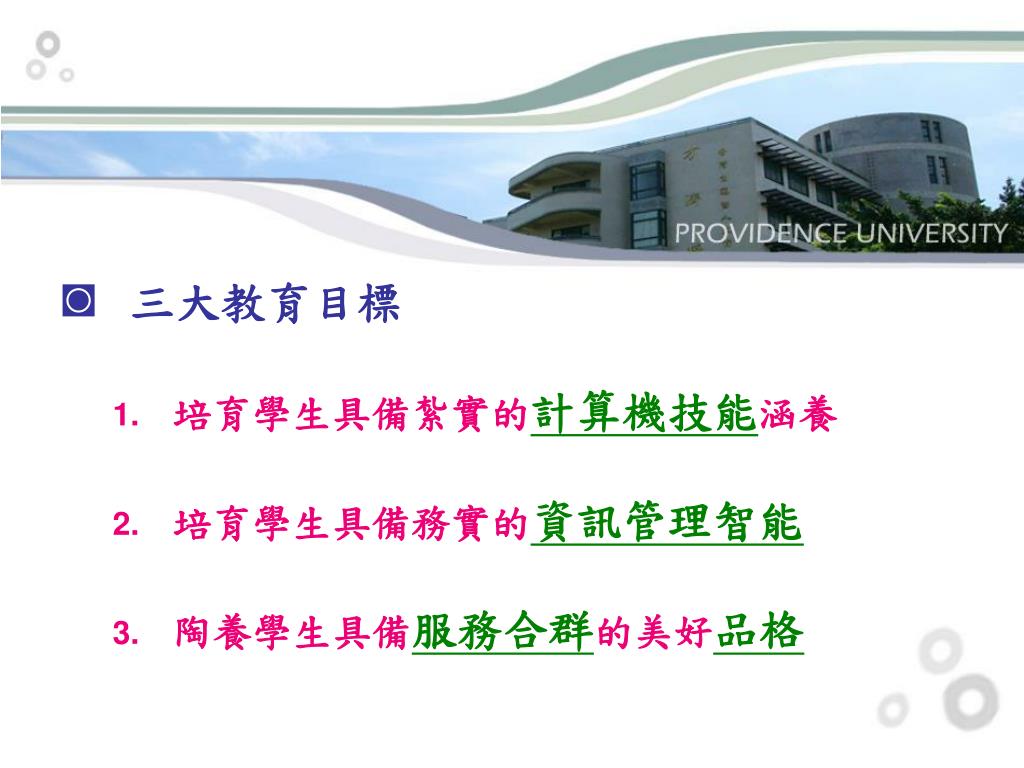 PROVIDENCE UNIVERSITY

◙ 三大教育目標

1. 培育學生具備紮實的計算機技能涵養

2. 培育學生具備務實的資訊管理智能

3. 陶養學生具備服務合群的美好品格